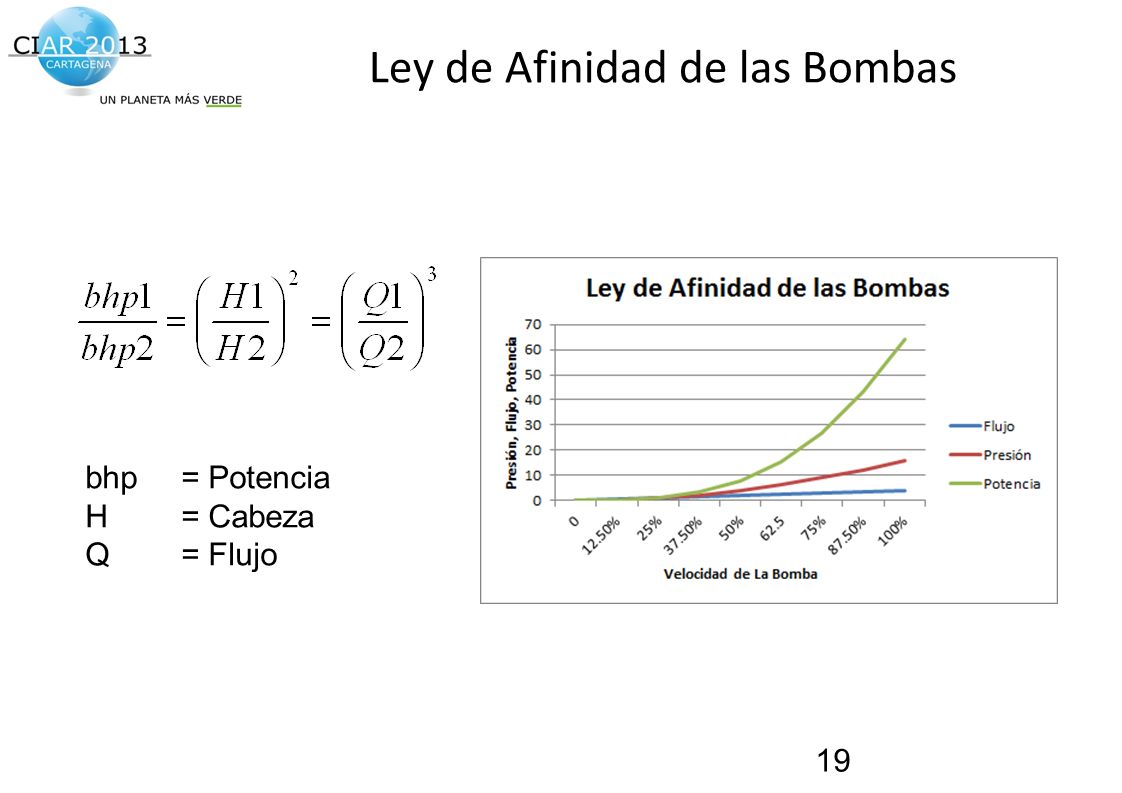 CIAR 2013
CARTAGENA
UN PLANETA MÁS VERDE

Ley de Afinidad de las Bombas

$\frac{bhp1}{bhp2} = \left(\frac{H1}{H2}\right)^2 = \left(\frac{Q1}{Q2}\right)^3$

bhp = Potencia
H = Cabeza
Q = Flujo

Ley de Afinidad de las Bombas

Presión, Flujo, Potencia

70
60
50
40
30
20
10
0

0
12.50%
25%
37.50%
50%
62.5
75%
87.50%
100%

Velocidad de La Bomba

Flujo
Presión
Potencia

19